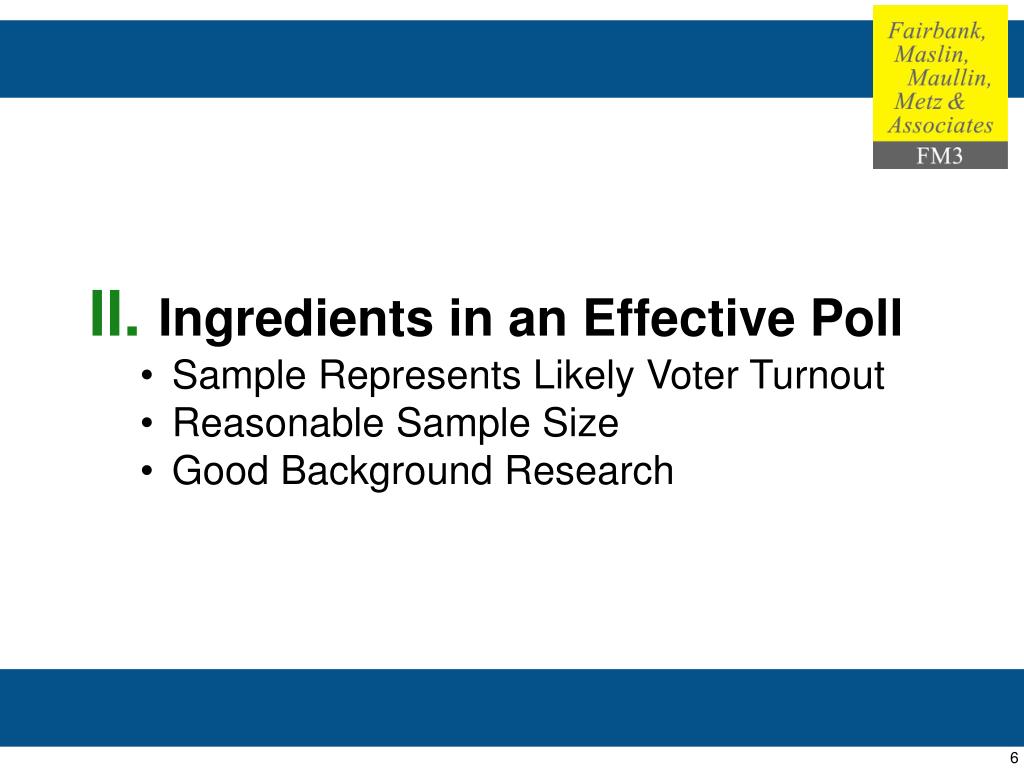 Fairbank,
Maslin,
Maullin,
Metz &
Associates
FM3

II. Ingredients in an Effective Poll
• Sample Represents Likely Voter Turnout
• Reasonable Sample Size
• Good Background Research

6